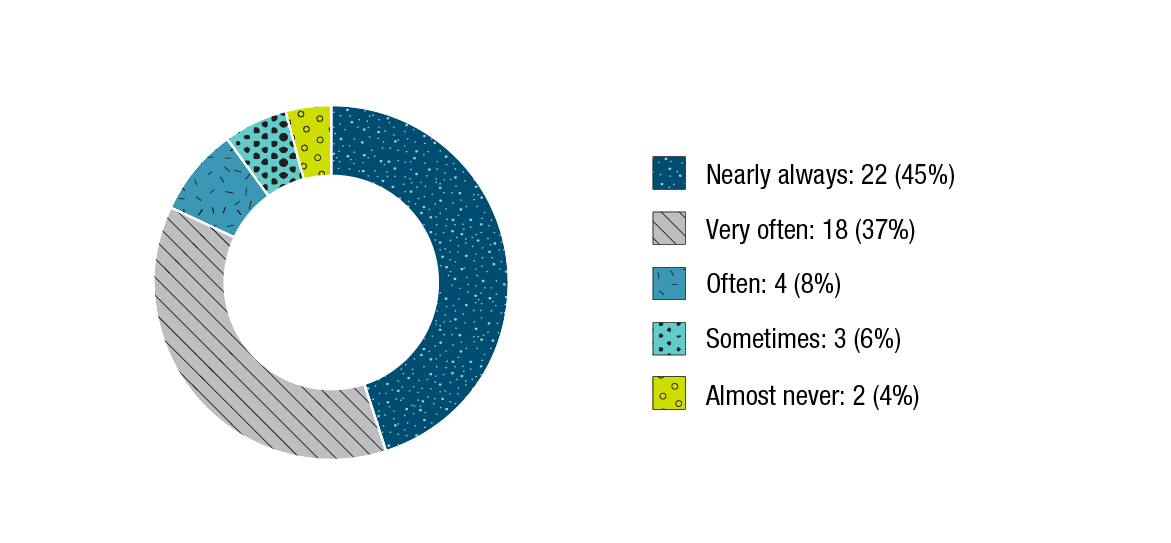 Nearly always: 22 (45%)
Very often: 18 (37%)
Often: 4 (8%)
Sometimes: 3 (6%)
Almost never: 2 (4%)